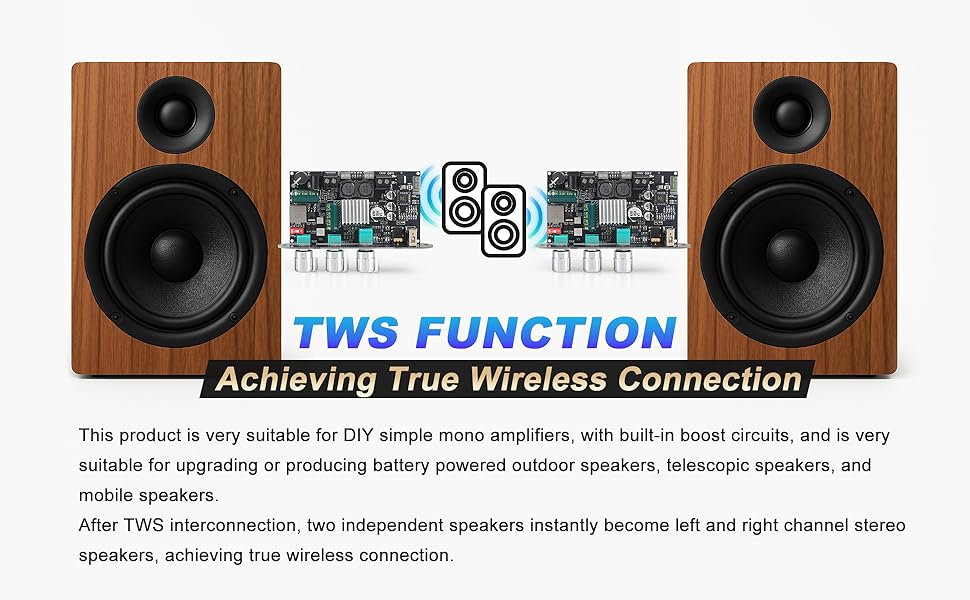 TWS FUNCTION

Achieving True Wireless Connection

This product is very suitable for DIY simple mono amplifiers, with built-in boost circuits, and is very suitable for upgrading or producing battery powered outdoor speakers, telescopic speakers, and mobile speakers.
After TWS interconnection, two independent speakers instantly become left and right channel stereo speakers, achieving true wireless connection.